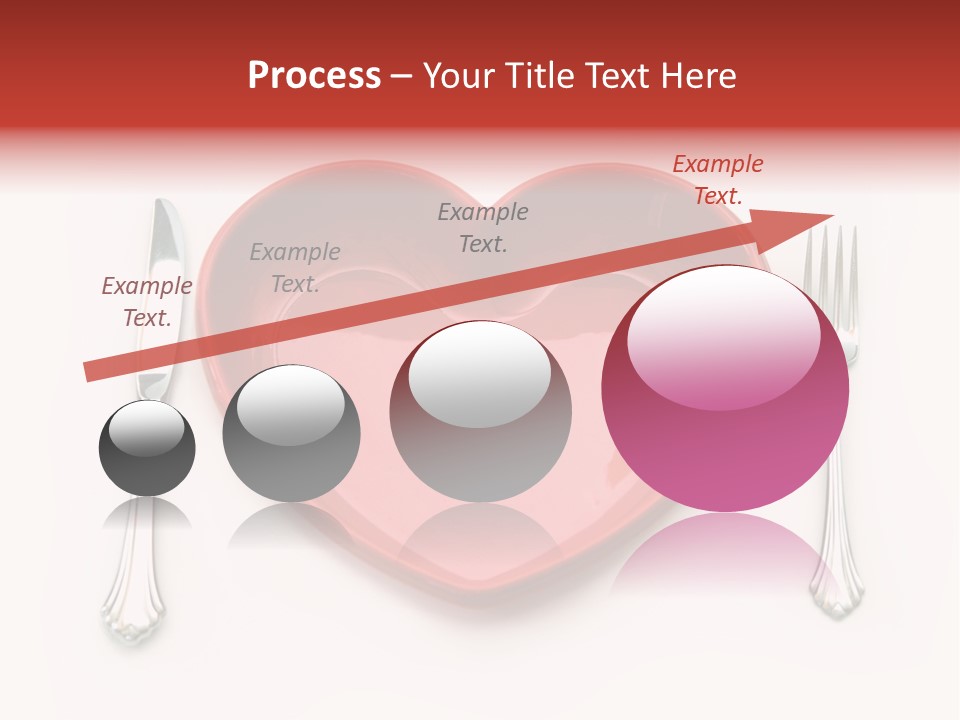 Process – Your Title Text Here

Example Text.

Example Text.

Example Text.

Example Text.